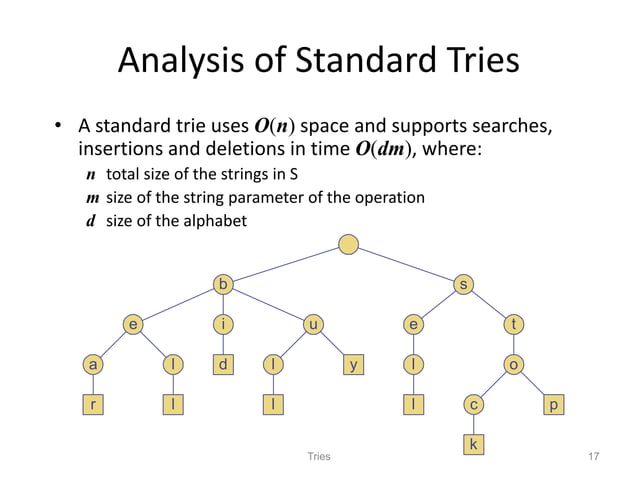 Analysis of Standard Tries

• A standard trie uses $O(n)$ space and supports searches, insertions and deletions in time $O(dm)$, where:
$n$ total size of the strings in S
$m$ size of the string parameter of the operation
$d$ size of the alphabet

b
s
e
i
u
e
t
a
l
d
l
y
l
o
r
l
l
l
c
p
k

Tries
17